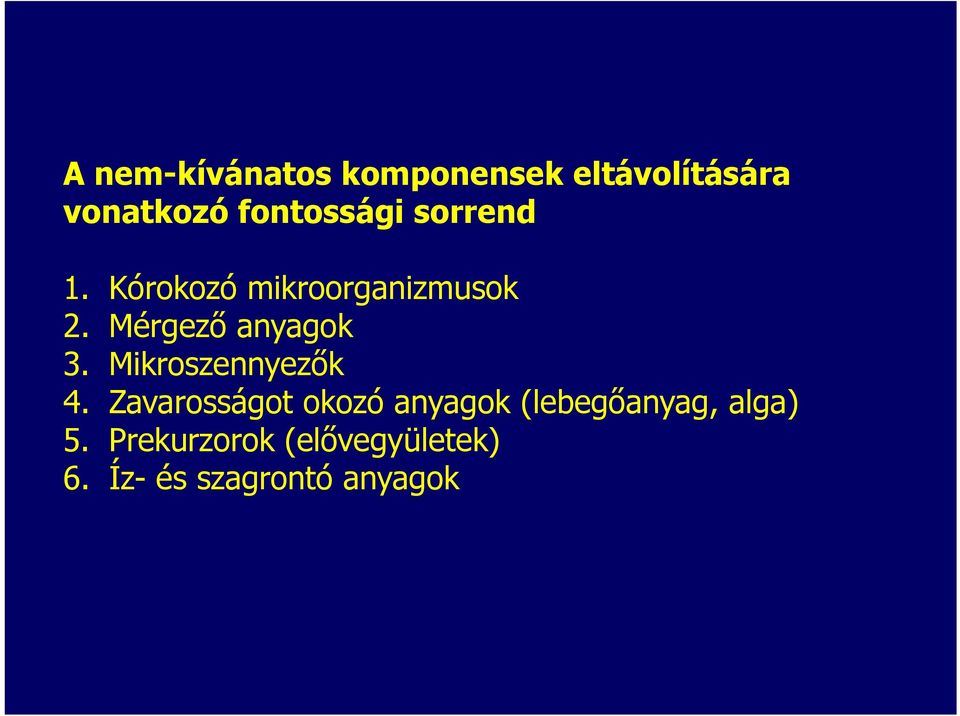 A nem-kívánatos komponensek eltávolítására vonatkozó fontossági sorrend

1. Kórokozó mikroorganizmusok
2. Mérgező anyagok
3. Mikroszennyezők
4. Zavarosságot okozó anyagok (lebegőanyag, alga)
5. Prekurzorok (elővegyületek)
6. Íz- és szagrontó anyagok